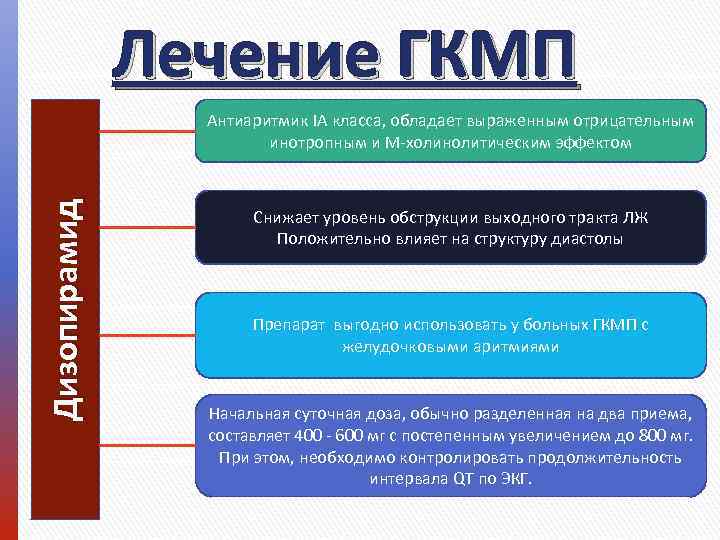 Лечение ГКМП

Дизопирамид

Антиаритмик IA класса, обладает выраженным отрицательным инотропным и М-холинолитическим эффектом

Снижает уровень обструкции выходного тракта ЛЖ
Положительно влияет на структуру диастолы

Препарат выгодно использовать у больных ГКМП с желудочковыми аритмиями

Начальная суточная доза, обычно разделенная на два приема, составляет 400 - 600 мг с постепенным увеличением до 800 мг. При этом, необходимо контролировать продолжительность интервала QT по ЭКГ.